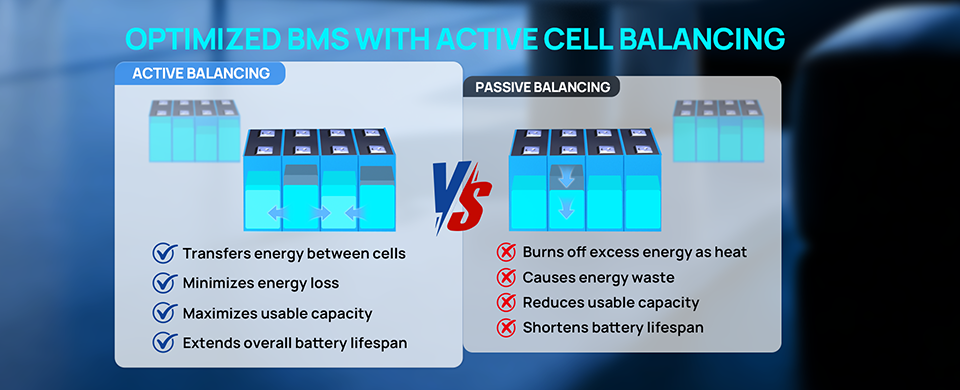 OPTIMIZED BMS WITH ACTIVE CELL BALANCING

ACTIVE BALANCING

Transfers energy between cells
Minimizes energy loss
Maximizes usable capacity
Extends overall battery lifespan

VS

PASSIVE BALANCING

Burns off excess energy as heat
Causes energy waste
Reduces usable capacity
Shortens battery lifespan